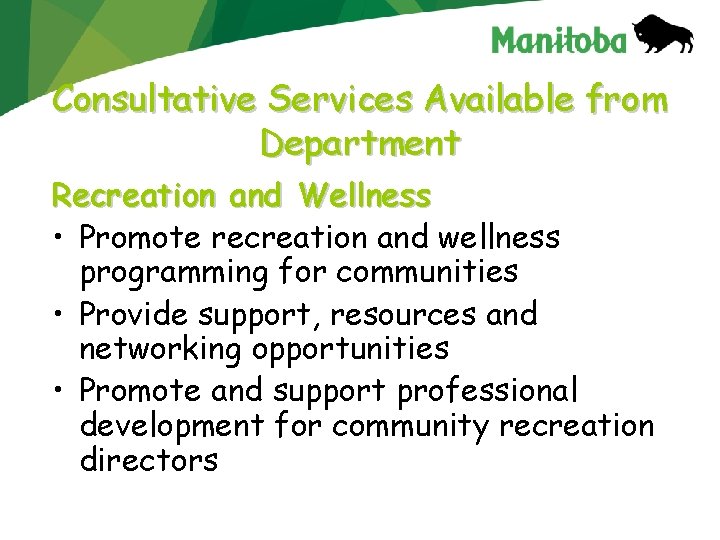 Manitoba

Consultative Services Available from Department

Recreation and Wellness

• Promote recreation and wellness programming for communities
• Provide support, resources and networking opportunities
• Promote and support professional development for community recreation directors